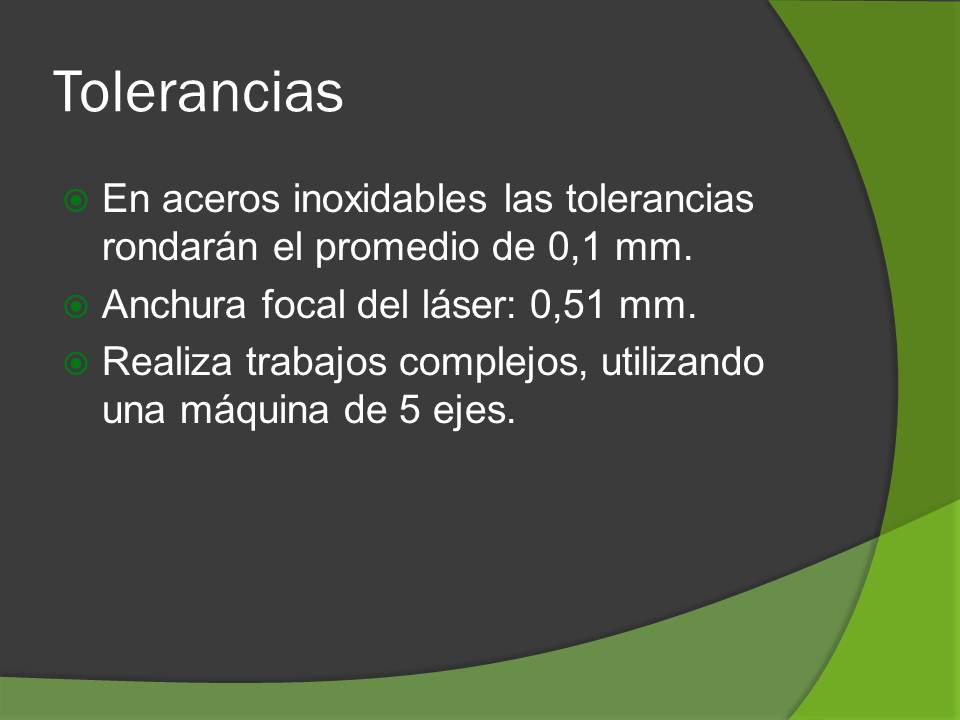 Tolerancias

En aceros inoxidables las tolerancias rondarán el promedio de 0,1 mm.

Anchura focal del láser: 0,51 mm.

Realiza trabajos complejos, utilizando una máquina de 5 ejes.